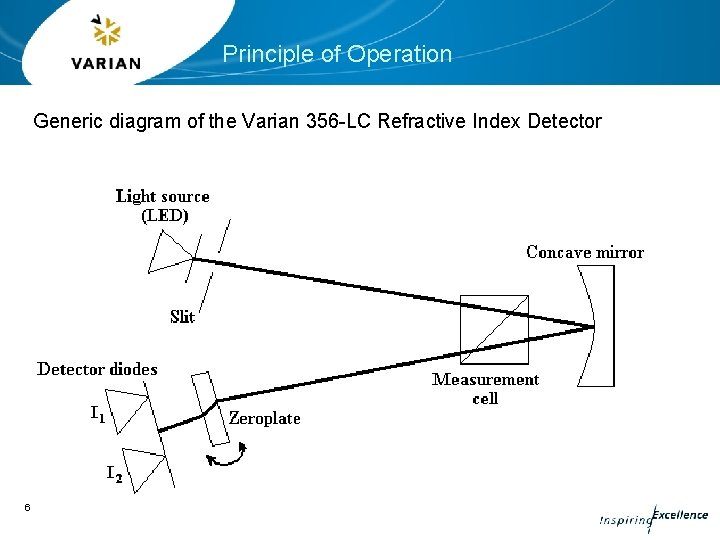 VARIAN

Principle of Operation

Generic diagram of the Varian 356-LC Refractive Index Detector

Light source (LED)

Concave mirror

Slit

Detector diodes

Measurement cell

$I_1$

Zeroplate

$I_2$

6

Inspiring Excellence